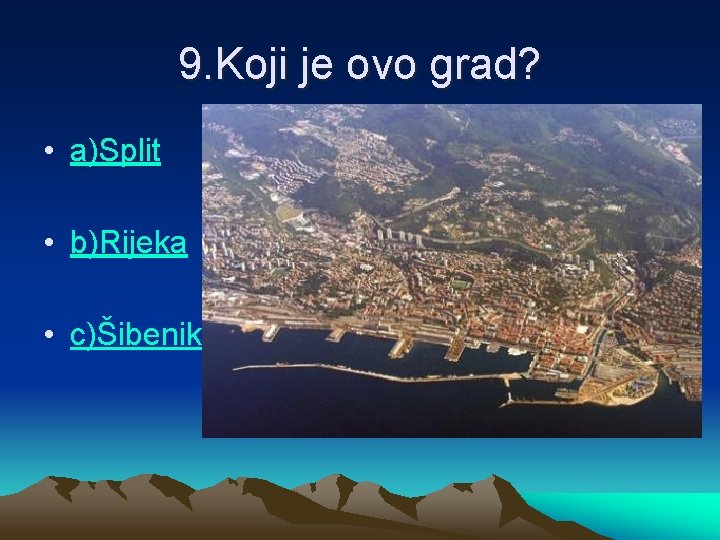 9.Koji je ovo grad?

• a)Split

• b)Rijeka

• c)Šibenik